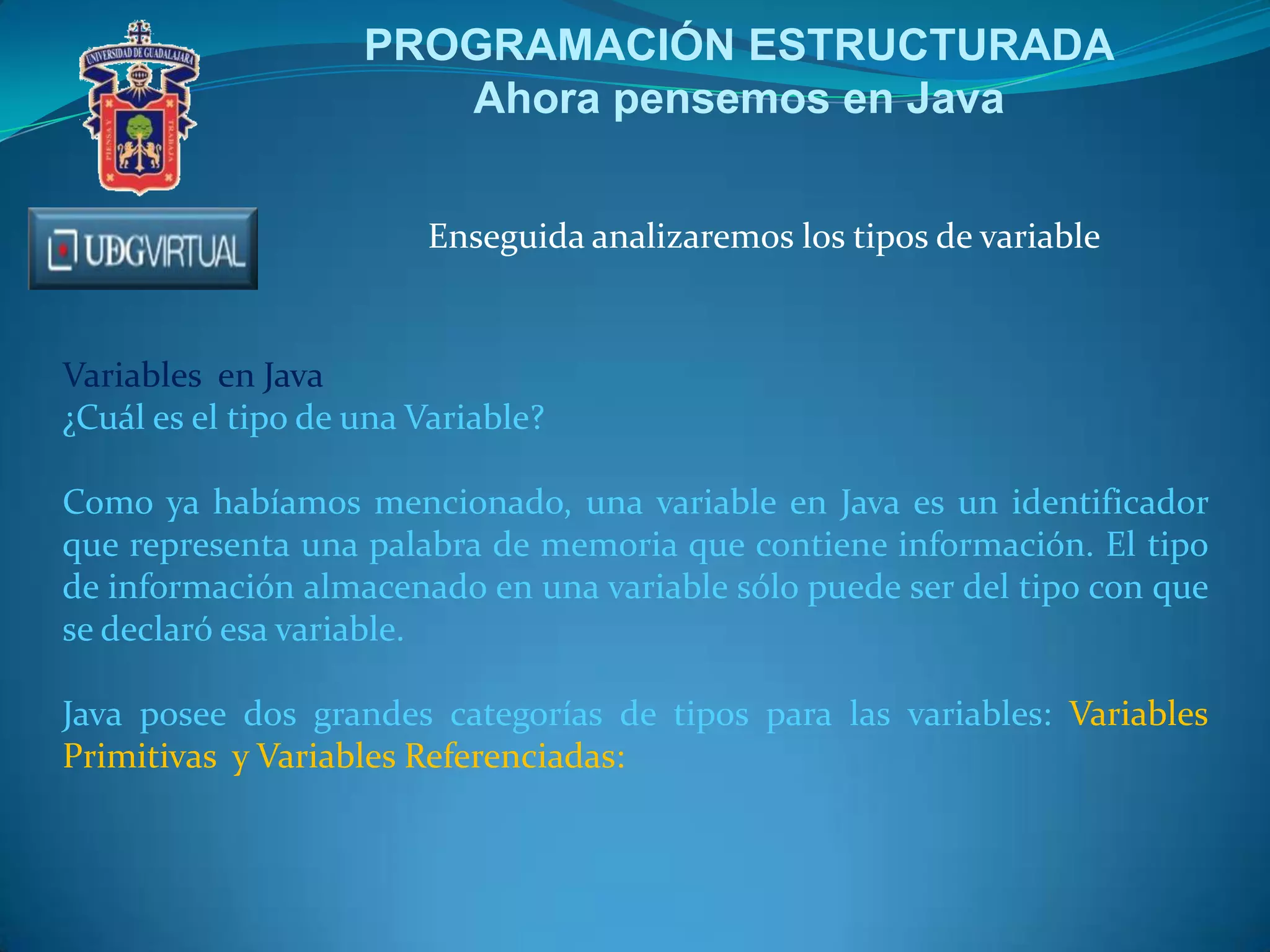 UNIVERSIDAD DE GUADALAJARA
PIENSA Y TRABAJA

PROGRAMACIÓN ESTRUCTURADA
Ahora pensemos en Java

UDGVIRTUAL

Enseguida analizaremos los tipos de variable

Variables en Java
¿Cuál es el tipo de una Variable?

Como ya habíamos mencionado, una variable en Java es un identificador que representa una palabra de memoria que contiene información. El tipo de información almacenado en una variable sólo puede ser del tipo con que se declaró esa variable.

Java posee dos grandes categorías de tipos para las variables: Variables Primitivas y Variables Referenciadas: